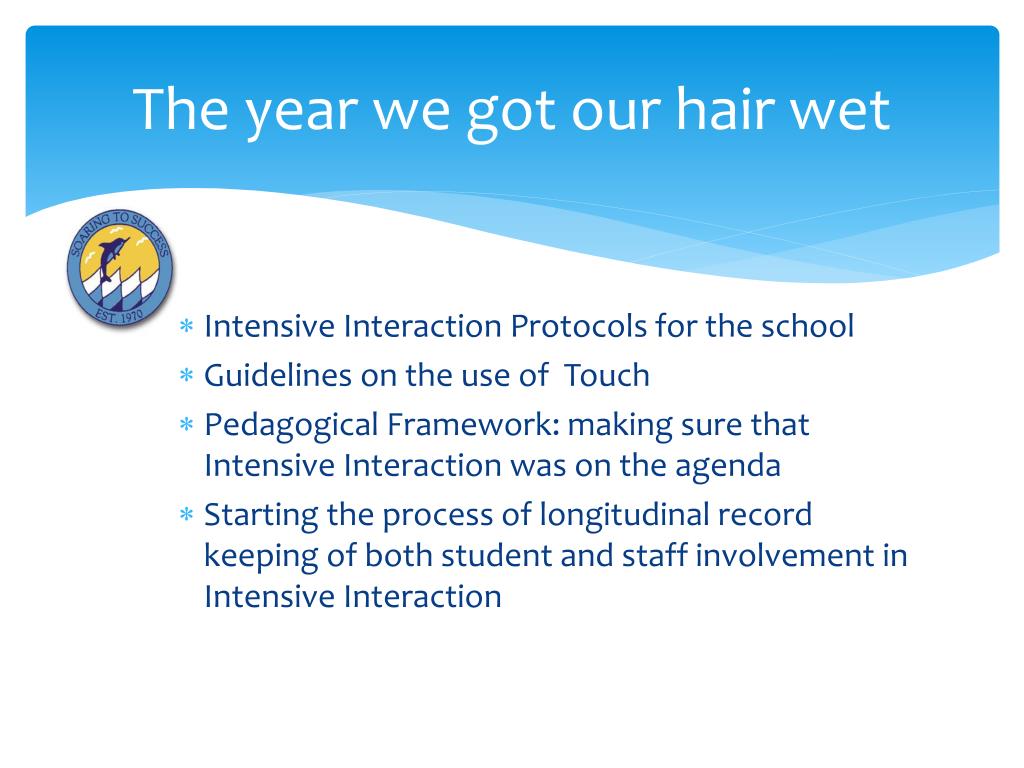 The year we got our hair wet

SOARING TO SUCCESS
EST. 1970

* Intensive Interaction Protocols for the school
* Guidelines on the use of Touch
* Pedagogical Framework: making sure that Intensive Interaction was on the agenda
* Starting the process of longitudinal record keeping of both student and staff involvement in Intensive Interaction